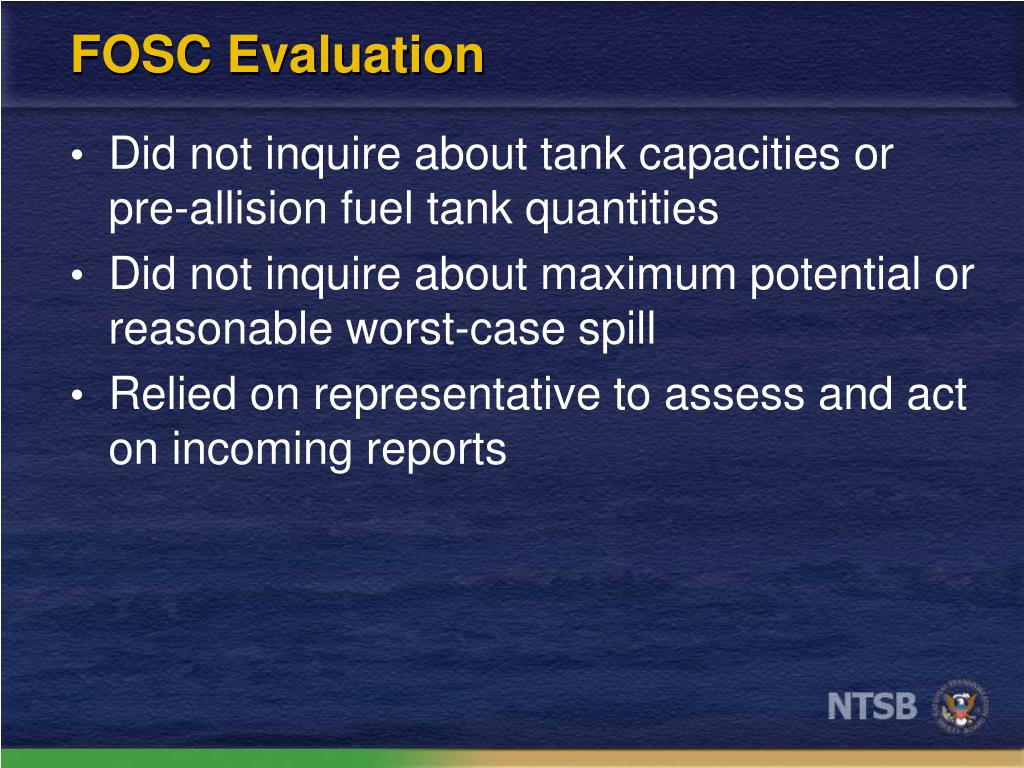 FOSC Evaluation

• Did not inquire about tank capacities or pre-allision fuel tank quantities
• Did not inquire about maximum potential or reasonable worst-case spill
• Relied on representative to assess and act on incoming reports

NTSB